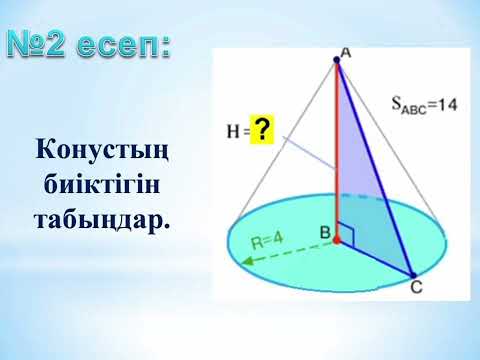 №2 есеп:

Конустың биіктігін табыңдар.

A

$S_{ABC}=14$

H = ?

R=4

B

C